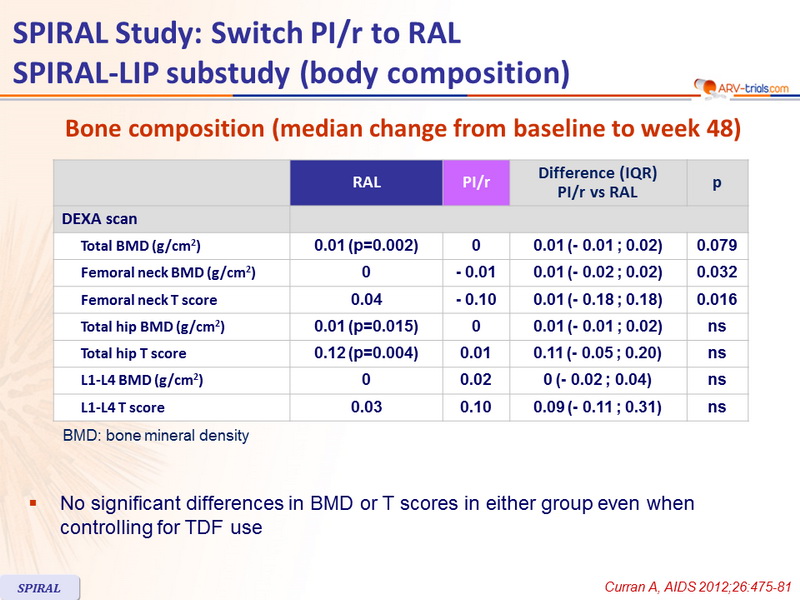 SPIRAL Study: Switch PI/r to RAL
SPIRAL-LIP substudy (body composition)

ARV-trials.com

Bone composition (median change from baseline to week 48)

| | RAL | PI/r | Difference (IQR) PI/r vs RAL | p |
|---|---|---|---|---|
| DEXA scan | | | | |
| Total BMD (g/cm$^2$) | 0.01 (p=0.002) | 0 | 0.01 (- 0.01 ; 0.02) | 0.079 |
| Femoral neck BMD (g/cm$^2$) | 0 | - 0.01 | 0.01 (- 0.02 ; 0.02) | 0.032 |
| Femoral neck T score | 0.04 | - 0.10 | 0.01 (- 0.18 ; 0.18) | 0.016 |
| Total hip BMD (g/cm$^2$) | 0.01 (p=0.015) | 0 | 0.01 (- 0.01 ; 0.02) | ns |
| Total hip T score | 0.12 (p=0.004) | 0.01 | 0.11 (- 0.05 ; 0.20) | ns |
| L1-L4 BMD (g/cm$^2$) | 0 | 0.02 | 0 (- 0.02 ; 0.04) | ns |
| L1-L4 T score | 0.03 | 0.10 | 0.09 (- 0.11 ; 0.31) | ns |

BMD: bone mineral density

▪ No significant differences in BMD or T scores in either group even when controlling for TDF use

SPIRAL

Curran A, AIDS 2012;26:475-81